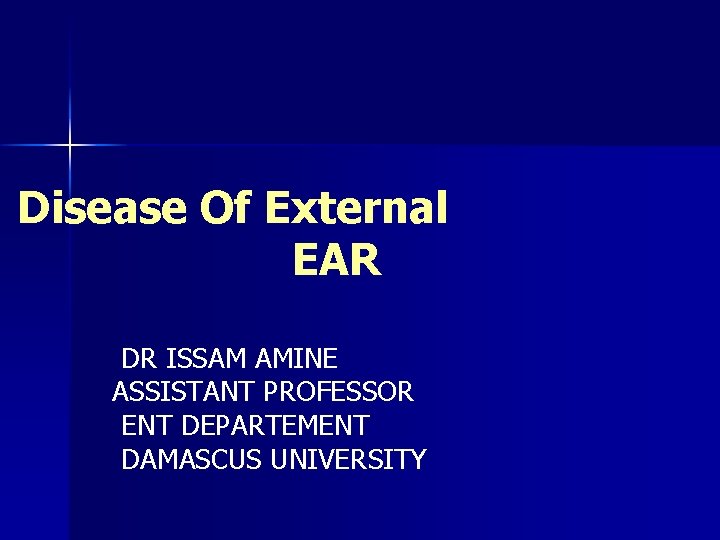 Disease Of External EAR

DR ISSAM AMINE
ASSISTANT PROFESSOR
ENT DEPARTEMENT
DAMASCUS UNIVERSITY